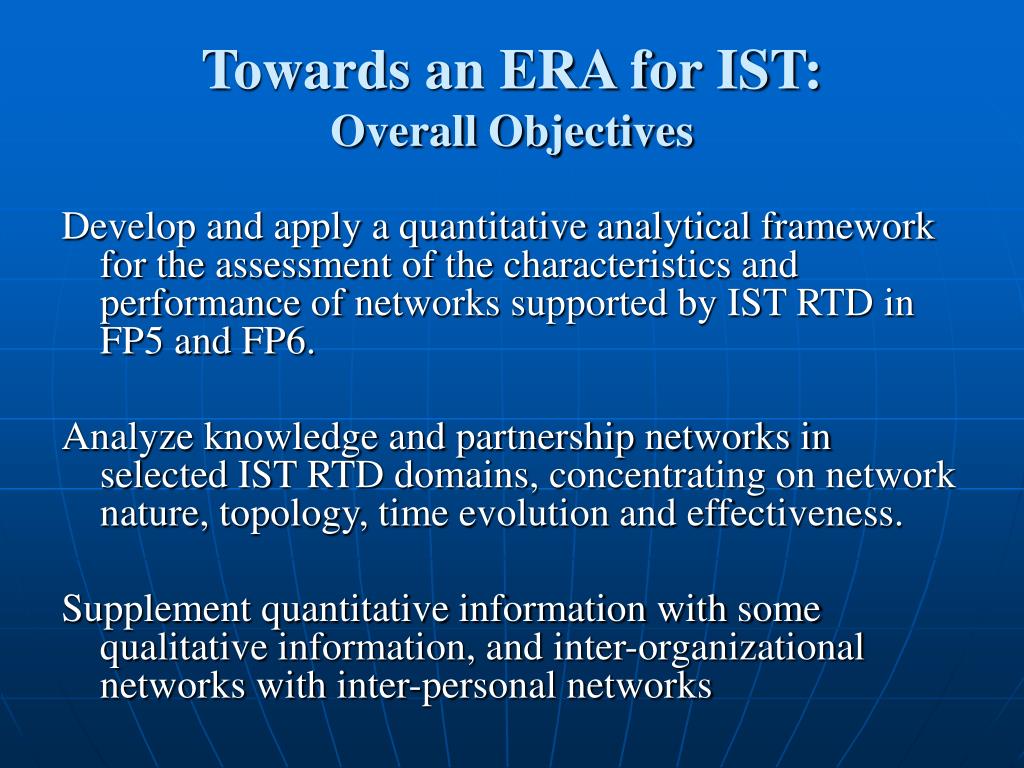 Towards an ERA for IST:
Overall Objectives

Develop and apply a quantitative analytical framework for the assessment of the characteristics and performance of networks supported by IST RTD in FP5 and FP6.

Analyze knowledge and partnership networks in selected IST RTD domains, concentrating on network nature, topology, time evolution and effectiveness.

Supplement quantitative information with some qualitative information, and inter-organizational networks with inter-personal networks